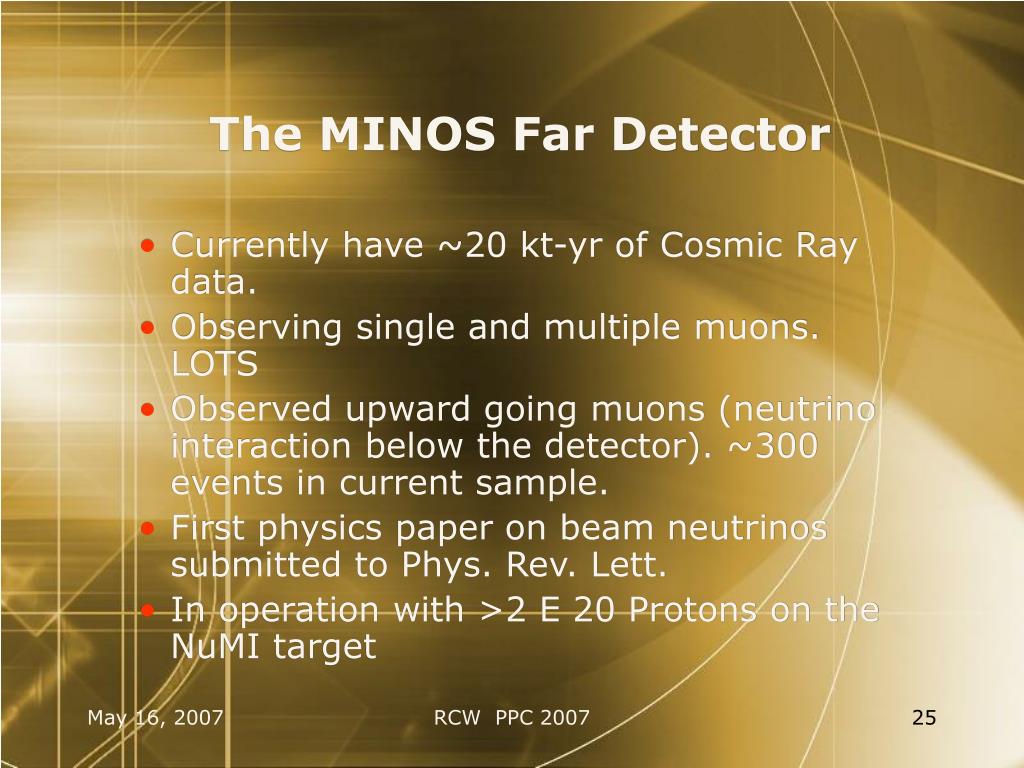 The MINOS Far Detector

• Currently have ~20 kt-yr of Cosmic Ray data.
• Observing single and multiple muons. LOTS
• Observed upward going muons (neutrino interaction below the detector). ~300 events in current sample.
• First physics paper on beam neutrinos submitted to Phys. Rev. Lett.
• In operation with >2 E 20 Protons on the NuMI target

May 16, 2007

RCW PPC 2007

25